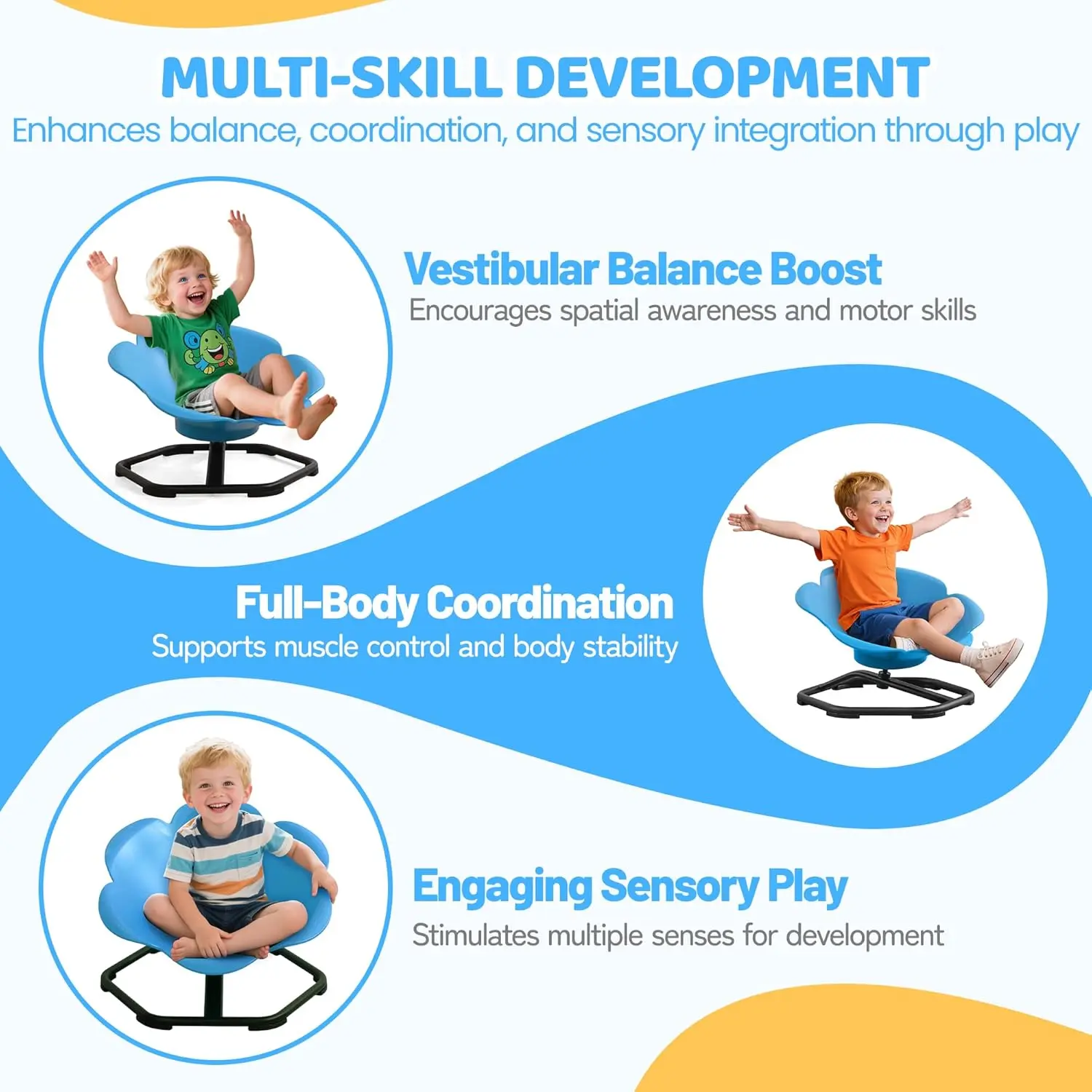 MULTI-SKILL DEVELOPMENT
Enhances balance, coordination, and sensory integration through play

Vestibular Balance Boost
Encourages spatial awareness and motor skills

Full-Body Coordination
Supports muscle control and body stability

Engaging Sensory Play
Stimulates multiple senses for development